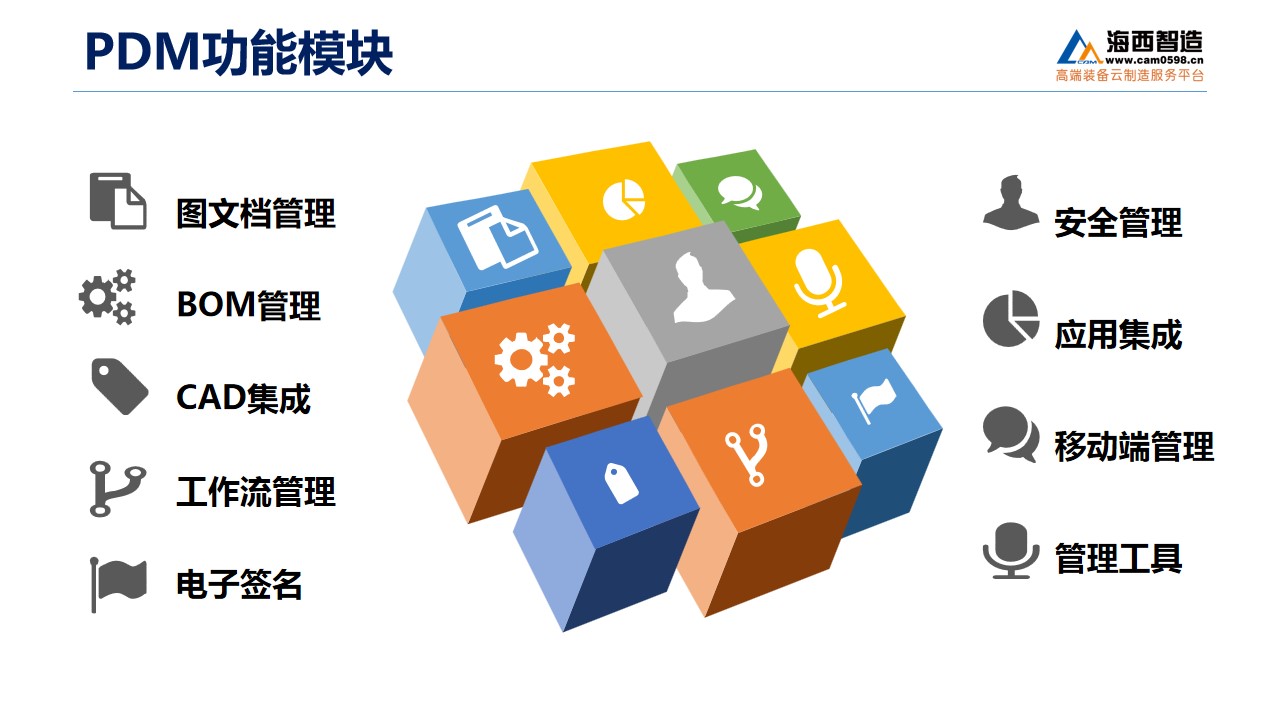 PDM功能模块

海西智造
www.cam0598.cn
高端装备云制造服务平台

图文档管理

BOM管理

CAD集成

工作流管理

电子签名

安全管理

应用集成

移动端管理

管理工具